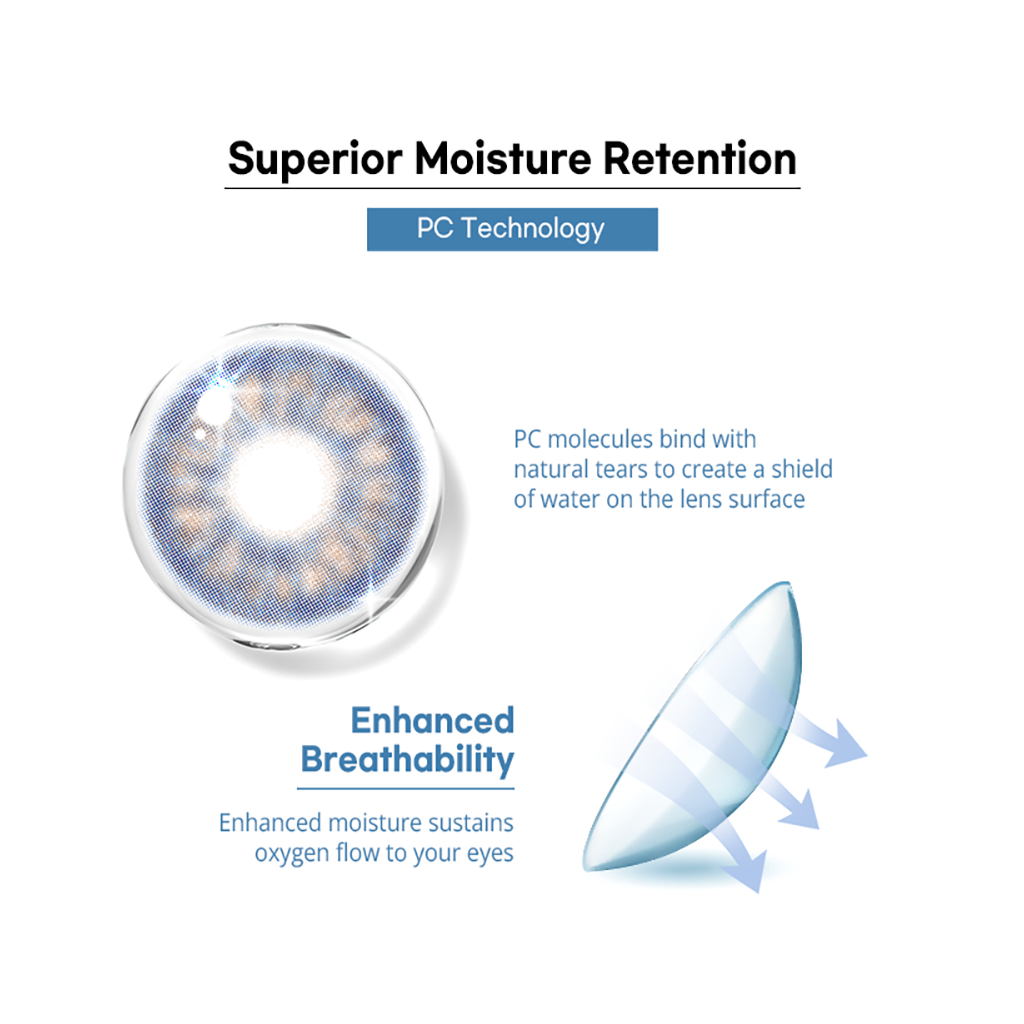 Superior Moisture Retention

PC Technology

PC molecules bind with natural tears to create a shield of water on the lens surface

Enhanced Breathability

Enhanced moisture sustains oxygen flow to your eyes